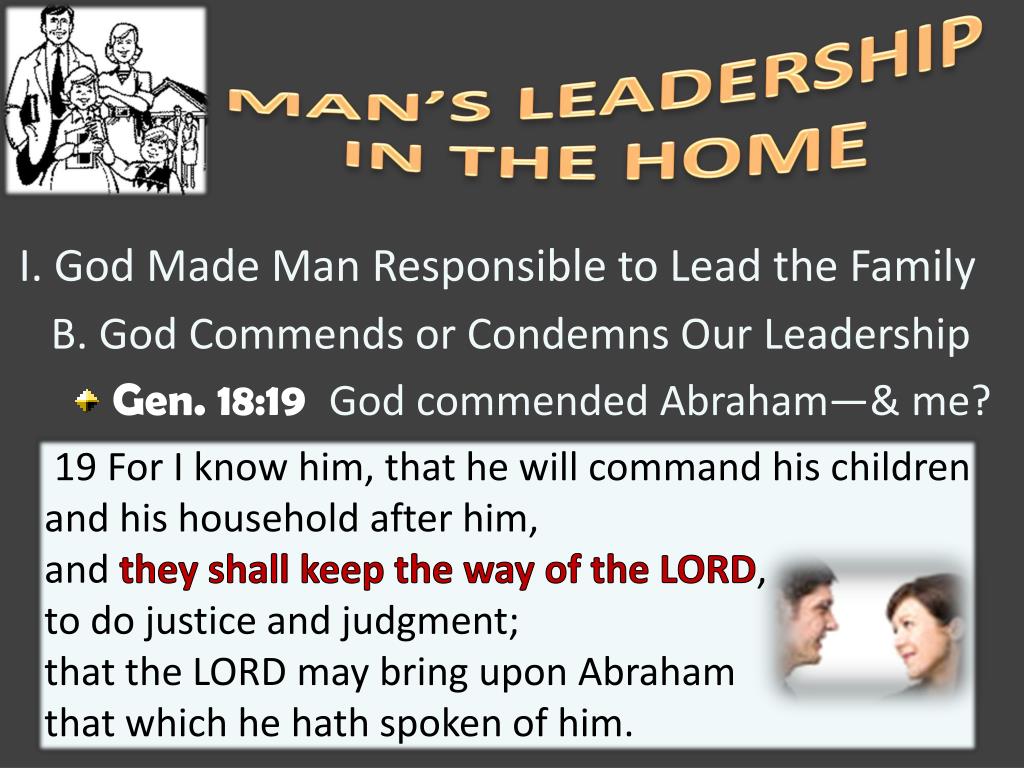 MAN'S LEADERSHIP IN THE HOME

I. God Made Man Responsible to Lead the Family

B. God Commends or Condemns Our Leadership

Gen. 18:19 God commended Abraham—& me?

19 For I know him, that he will command his children and his household after him,
and they shall keep the way of the LORD,
to do justice and judgment;
that the LORD may bring upon Abraham
that which he hath spoken of him.